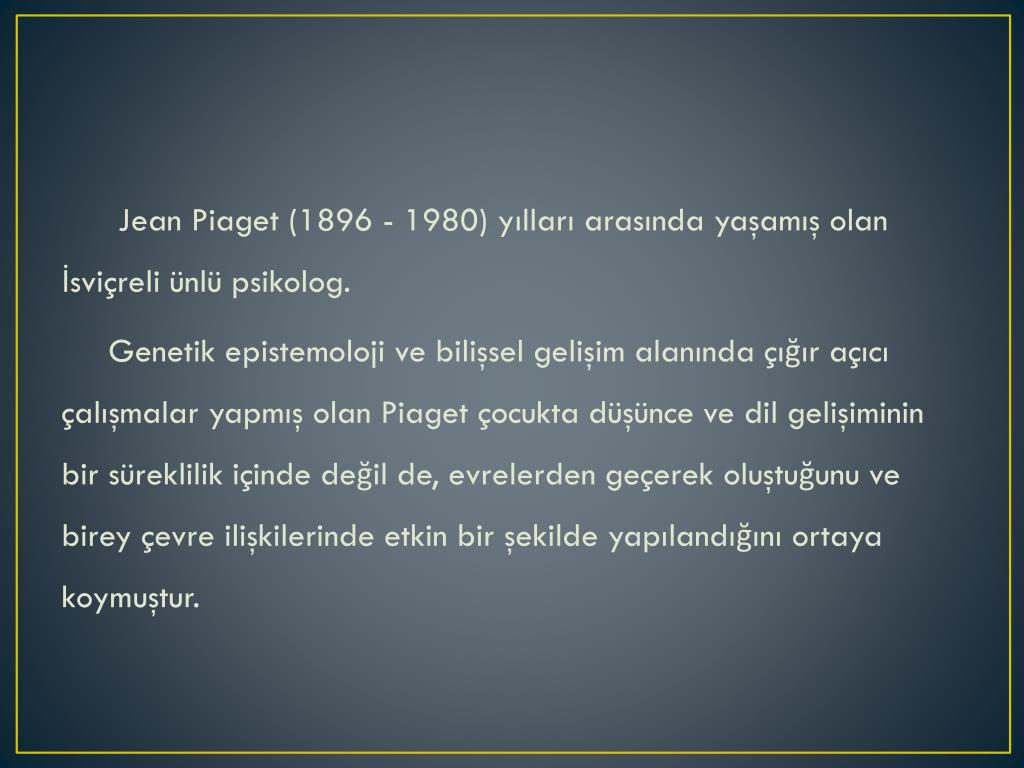 Jean Piaget (1896 - 1980) yılları arasında yaşamış olan İsviçreli ünlü psikolog.

Genetik epistemoloji ve bilişsel gelişim alanında çığır açıcı çalışmalar yapmış olan Piaget çocukta düşünce ve dil gelişiminin bir süreklilik içinde değil de, evrelerden geçerek oluştuğunu ve birey çevre ilişkilerinde etkin bir şekilde yapılandığını ortaya koymuştur.